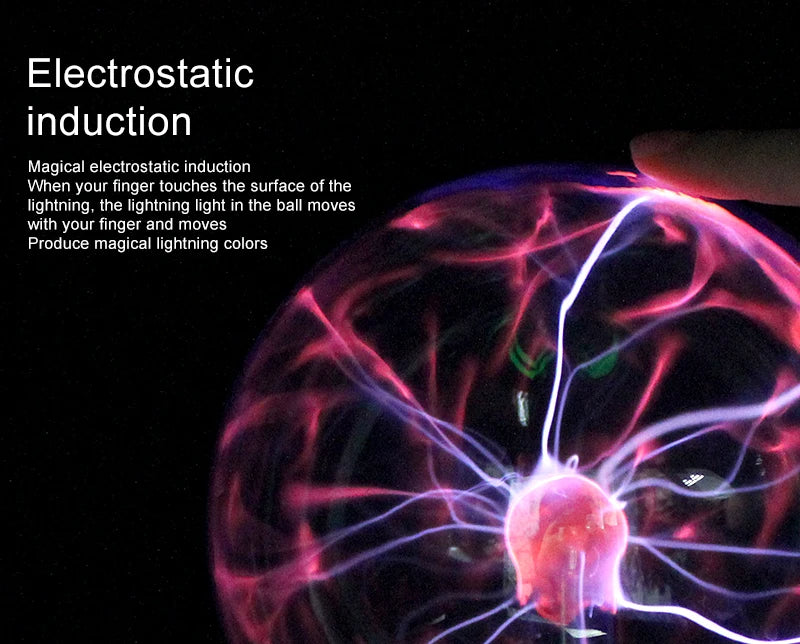 Electrostatic induction

Magical electrostatic induction
When your finger touches the surface of the lightning, the lightning light in the ball moves with your finger and moves
Produce magical lightning colors